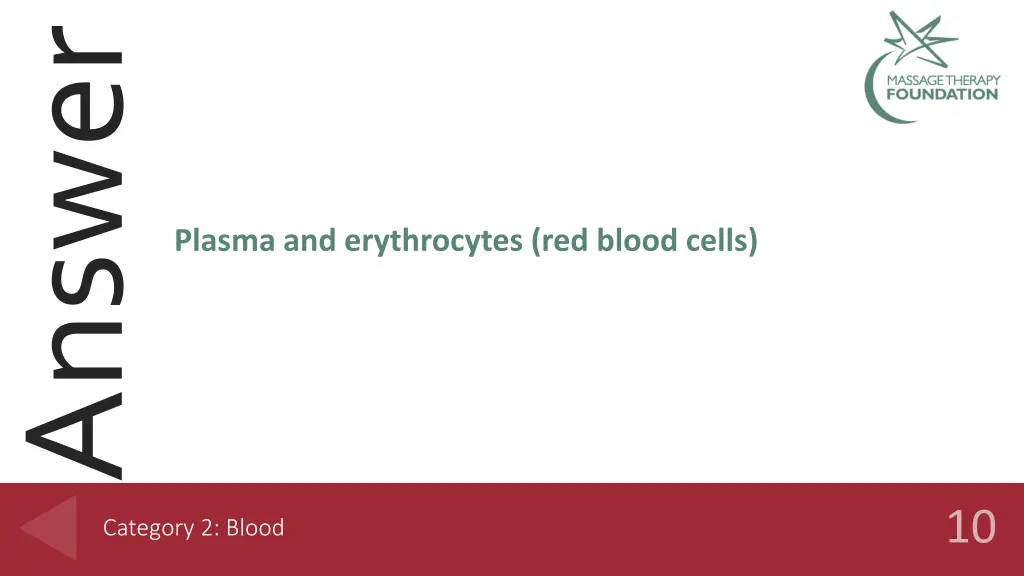 Answer

MASSAGE THERAPY FOUNDATION

Plasma and erythrocytes (red blood cells)

Category 2: Blood

10